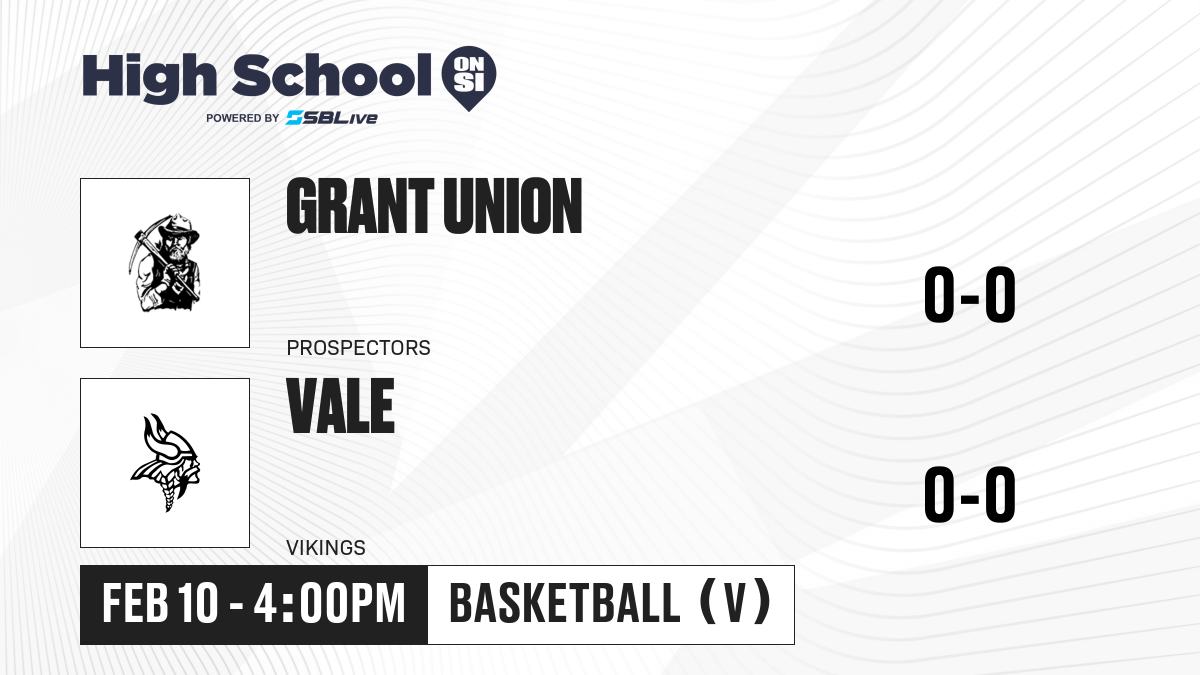 High School ON SI
POWERED BY SBLive

GRANT UNION
PROSPECTORS
0-0

VALE
VIKINGS
0-0

FEB 10 - 4:00PM
BASKETBALL (V)